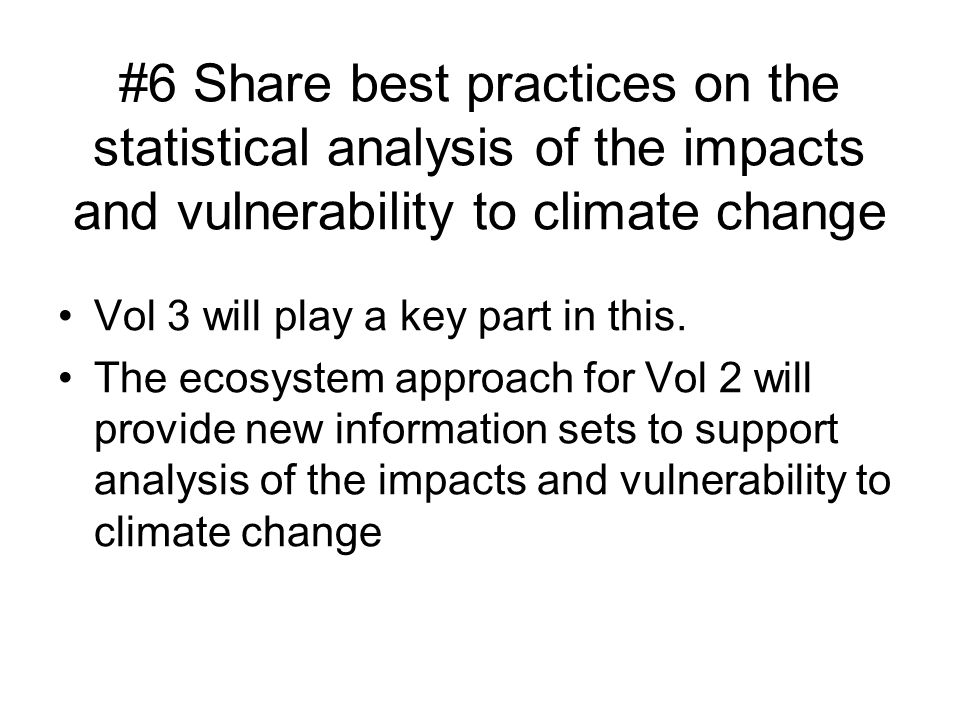 #6 Share best practices on the statistical analysis of the impacts and vulnerability to climate change

• Vol 3 will play a key part in this.
• The ecosystem approach for Vol 2 will provide new information sets to support analysis of the impacts and vulnerability to climate change